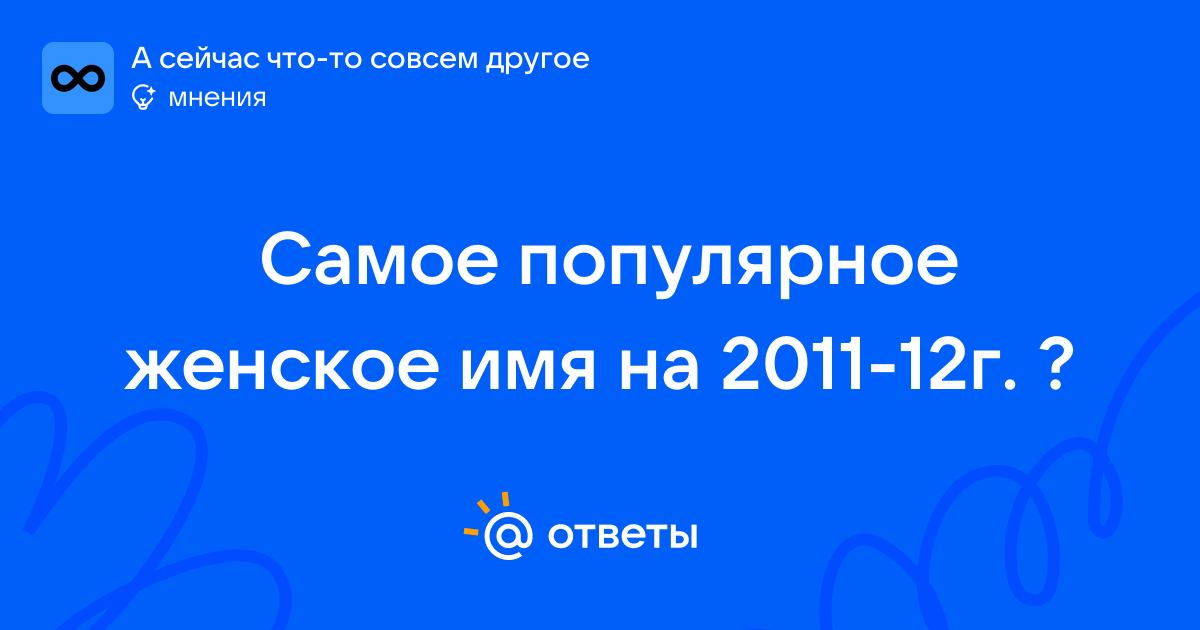 А сейчас что-то совсем другое
мнения

Самое популярное женское имя на 2011-12г. ?

@ ответы